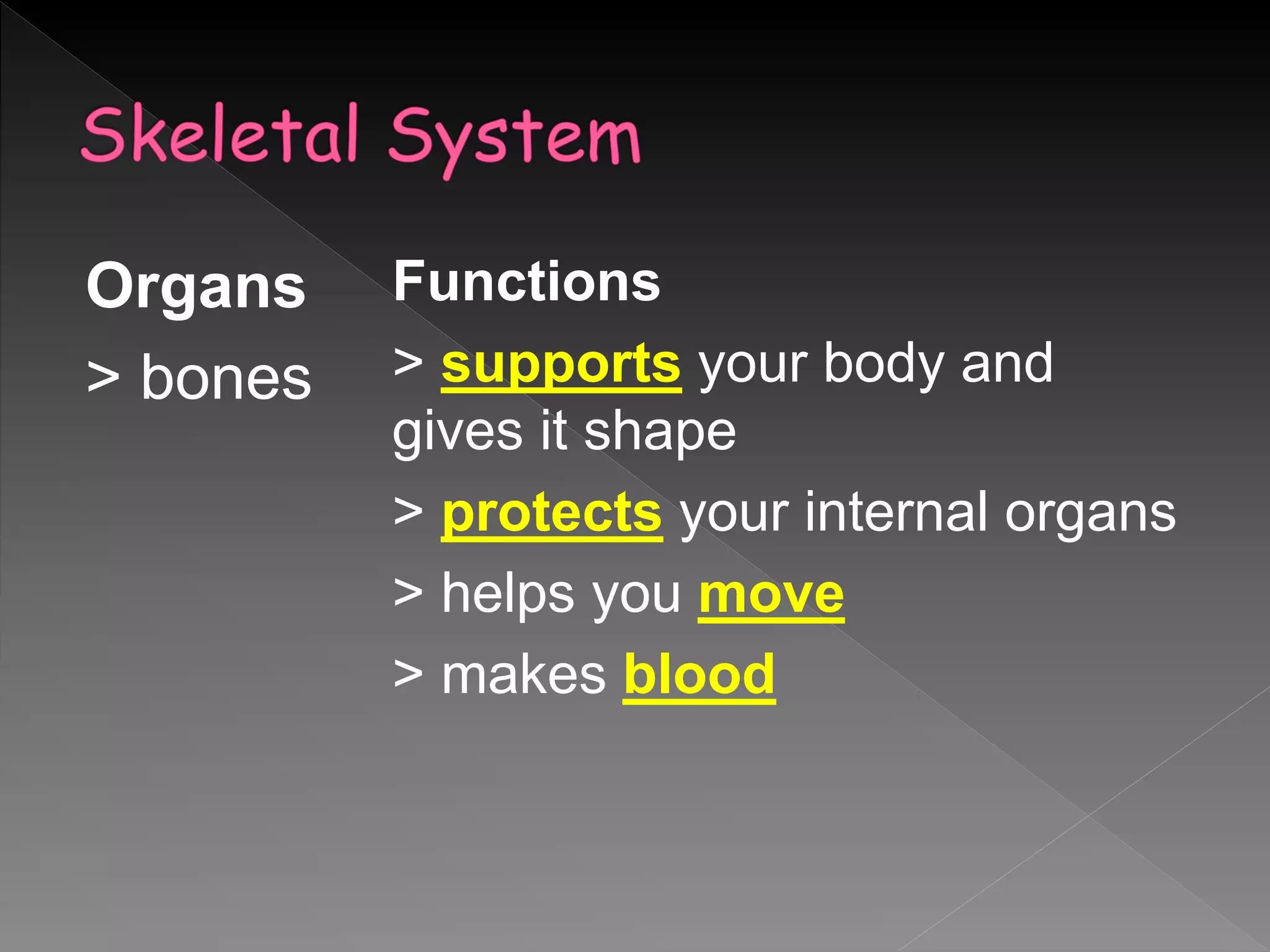 Skeletal System

Organs

> bones

Functions

> supports your body and gives it shape

> protects your internal organs

> helps you move

> makes blood